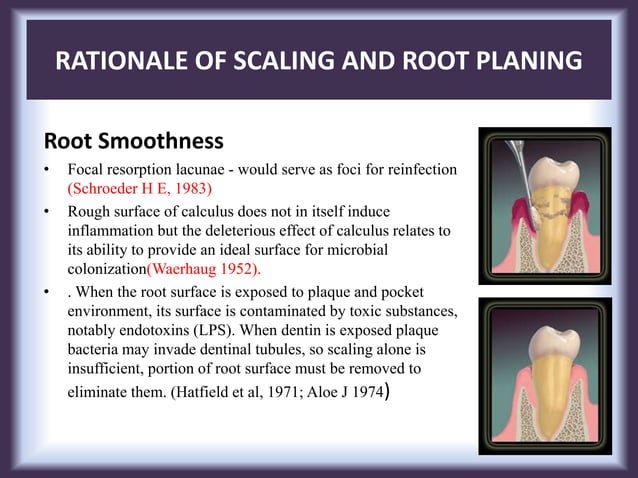 RATIONALE OF SCALING AND ROOT PLANING

Root Smoothness

• Focal resorption lacunae - would serve as foci for reinfection (Schroeder H E, 1983)

• Rough surface of calculus does not in itself induce inflammation but the deleterious effect of calculus relates to its ability to provide an ideal surface for microbial colonization(Waerhaug 1952).

• . When the root surface is exposed to plaque and pocket environment, its surface is contaminated by toxic substances, notably endotoxins (LPS). When dentin is exposed plaque bacteria may invade dentinal tubules, so scaling alone is insufficient, portion of root surface must be removed to eliminate them. (Hatfield et al, 1971; Aloe J 1974)